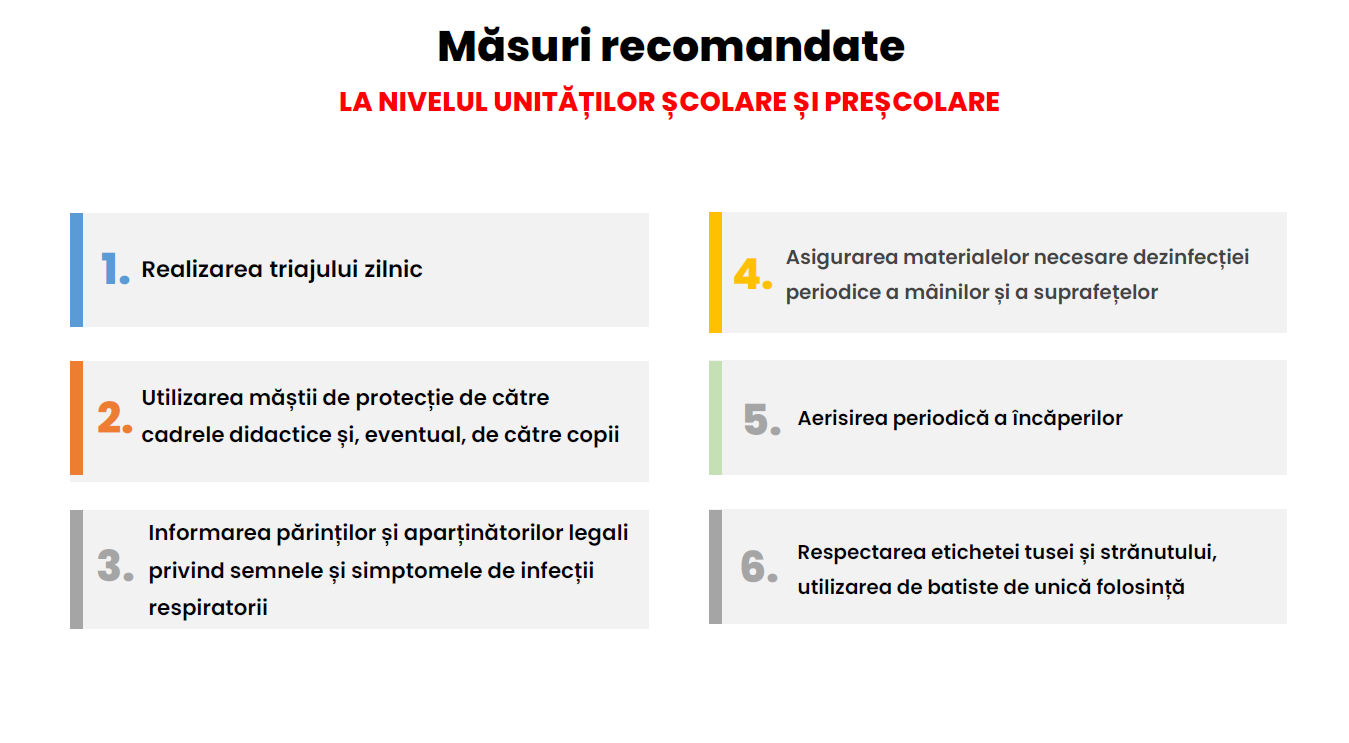 Măsuri recomandate

LA NIVELUL UNITĂȚILOR ȘCOLARE ȘI PREȘCOLARE

1. Realizarea triajului zilnic

2. Utilizarea măștii de protecție de către cadrele didactice și, eventual, de către copii

3. Informarea părinților și aparținătorilor legali privind semnele și simptomele de infecții respiratorii

4. Asigurarea materialelor necesare dezinfecției periodice a mâinilor și a suprafețelor

5. Aerisirea periodică a încăperilor

6. Respectarea etichetei tusei și strănutului, utilizarea de batiste de unică folosință